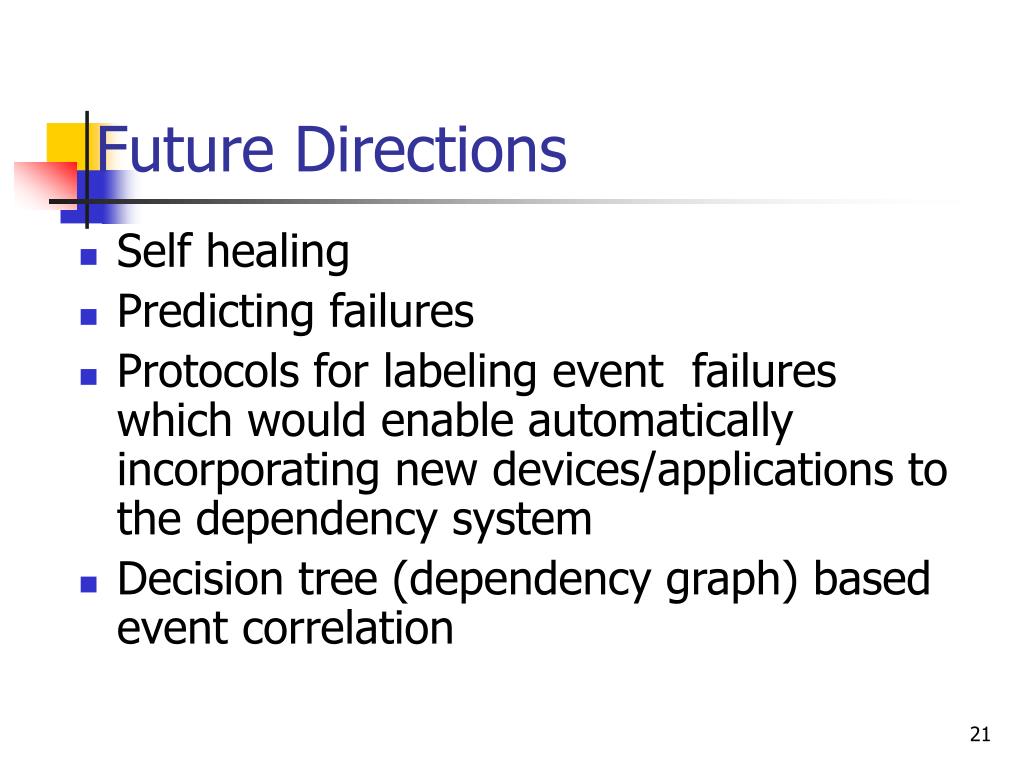 Future Directions

- Self healing
- Predicting failures
- Protocols for labeling event failures which would enable automatically incorporating new devices/applications to the dependency system
- Decision tree (dependency graph) based event correlation

21